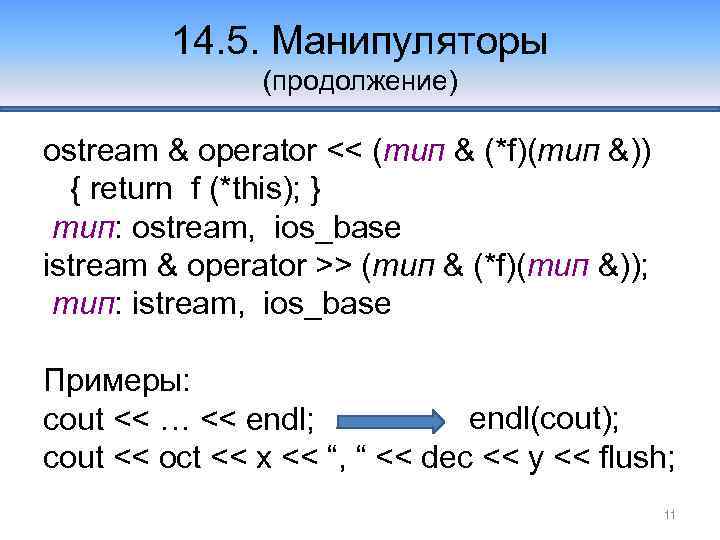 14.5. Манипуляторы
(продолжение)

ostream & operator << (тип & (*f)(тип &))
{ return f (*this); }
тип: ostream, ios_base
istream & operator >> (тип & (*f)(тип &));
тип: istream, ios_base

Примеры:
cout << … << endl; endl(cout);
cout << oct << x << “, “ << dec << y << flush;

11